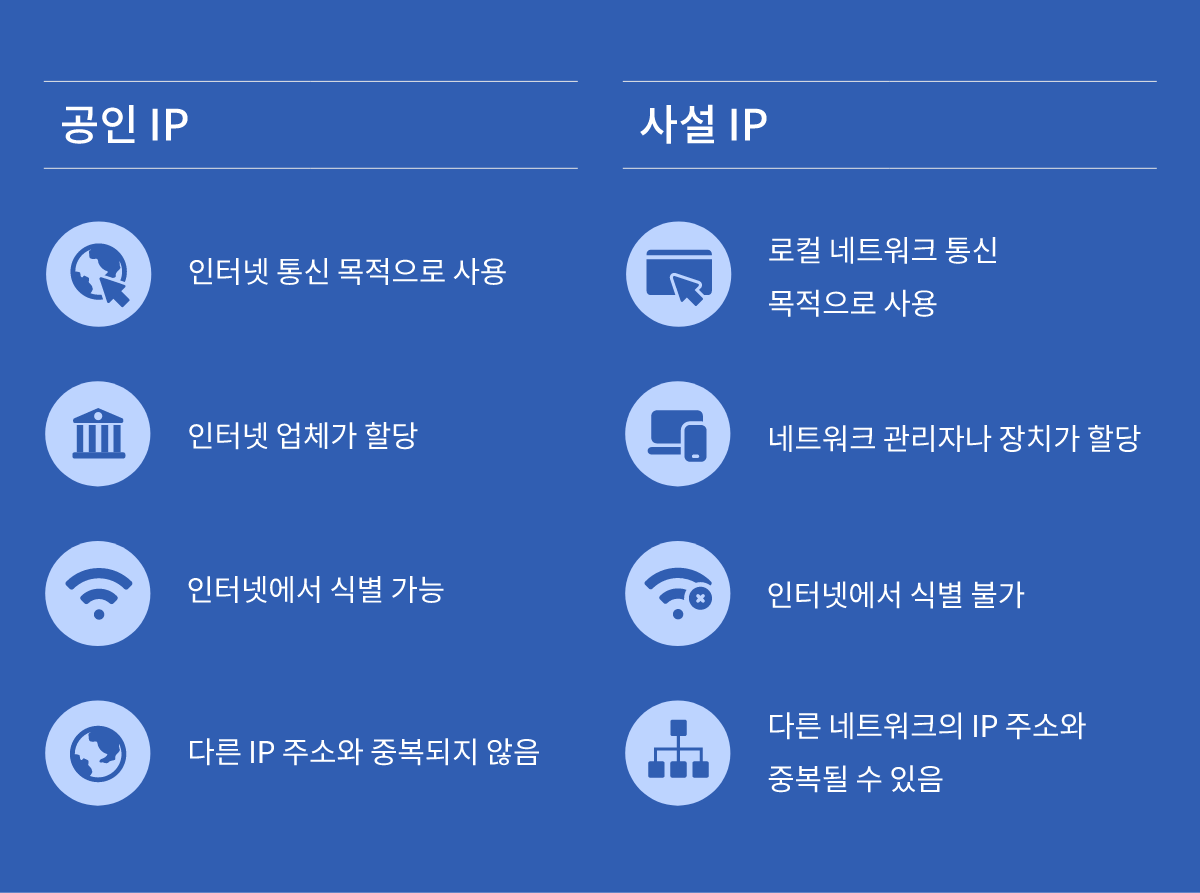 공인 IP

인터넷 통신 목적으로 사용

인터넷 업체가 할당

인터넷에서 식별 가능

다른 IP 주소와 중복되지 않음

사설 IP

로컬 네트워크 통신 목적으로 사용

네트워크 관리자나 장치가 할당

인터넷에서 식별 불가

다른 네트워크의 IP 주소와 중복될 수 있음